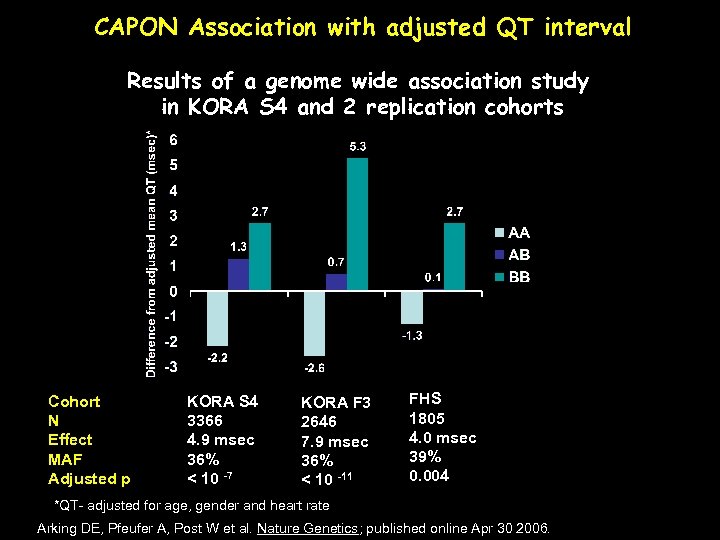 CAPON Association with adjusted QT interval

Results of a genome wide association study in KORA S4 and 2 replication cohorts

Difference from adjusted mean QT (msec)*

6
5
4
3
2
1
0
-1
-2
-3

-2.2
1.3
2.7
-2.6
0.7
5.3
-1.3
0.1
2.7

AA
AB
BB

| Cohort | KORA S4 | KORA F3 | FHS |
|---|---|---|---|
| N | 3366 | 2646 | 1805 |
| Effect | 4.9 msec | 7.9 msec | 4.0 msec |
| MAF | 36% | 36% | 39% |
| Adjusted p | $< 10^{-7}$ | $< 10^{-11}$ | 0.004 |

*QT- adjusted for age, gender and heart rate

Arking DE, Pfeufer A, Post W et al. Nature Genetics; published online Apr 30 2006.